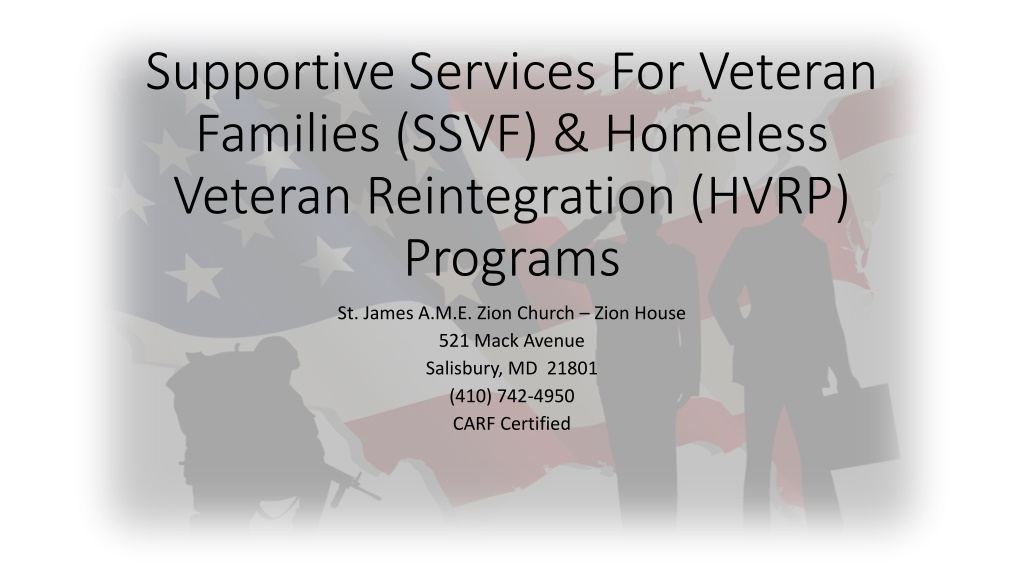 Supportive Services For Veteran Families (SSVF) & Homeless Veteran Reintegration (HVRP) Programs

St. James A.M.E. Zion Church – Zion House
521 Mack Avenue
Salisbury, MD 21801
(410) 742-4950
CARF Certified